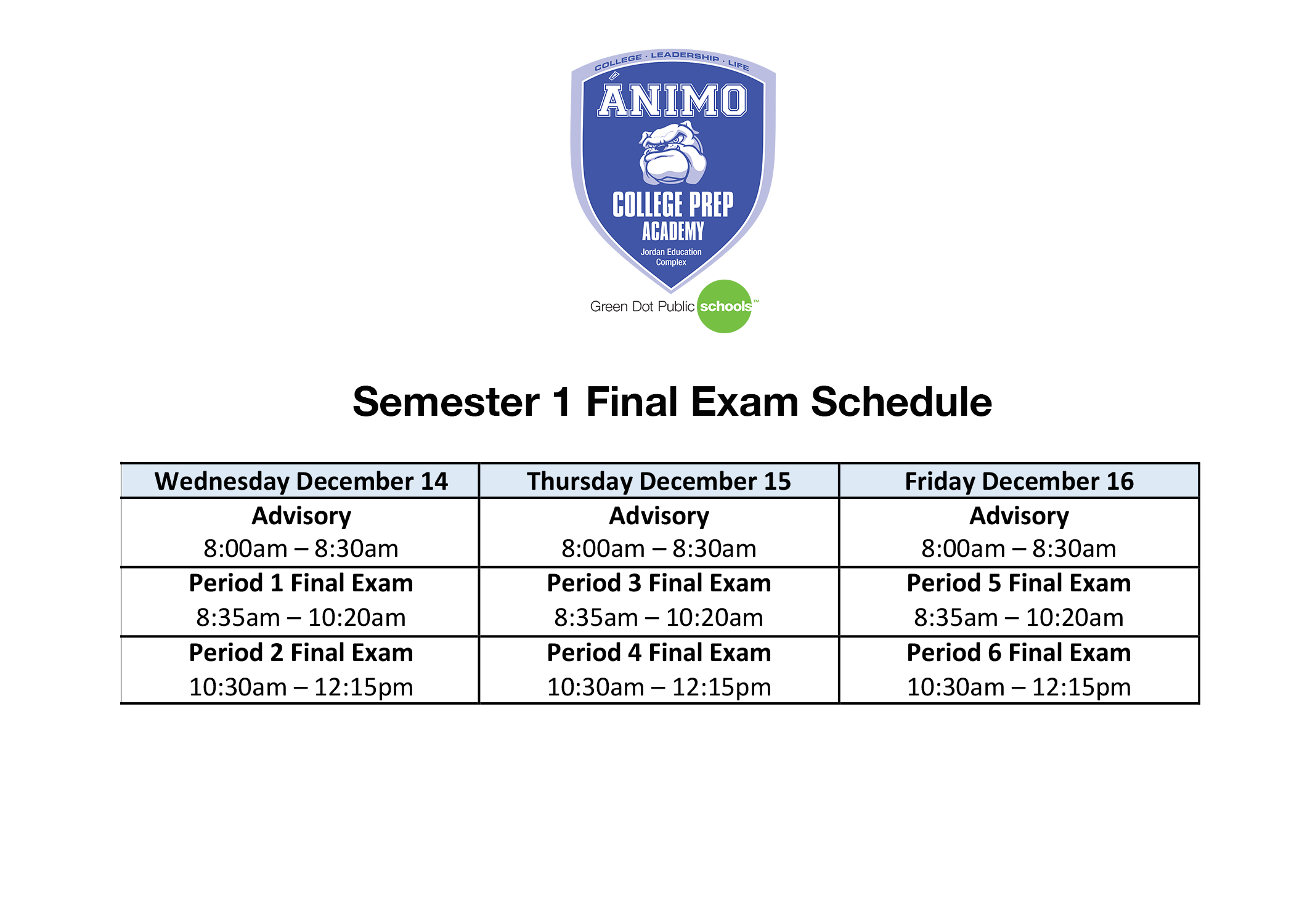 COLLEGE · LEADERSHIP · LIFE
ÁNIMO
COLLEGE PREP
ACADEMY
Jordan Education Complex
Green Dot Public schools™

Semester 1 Final Exam Schedule

| Wednesday December 14 | Thursday December 15 | Friday December 16 |
|---|---|---|
| Advisory 8:00am – 8:30am | Advisory 8:00am – 8:30am | Advisory 8:00am – 8:30am |
| Period 1 Final Exam 8:35am – 10:20am | Period 3 Final Exam 8:35am – 10:20am | Period 5 Final Exam 8:35am – 10:20am |
| Period 2 Final Exam 10:30am – 12:15pm | Period 4 Final Exam 10:30am – 12:15pm | Period 6 Final Exam 10:30am – 12:15pm |